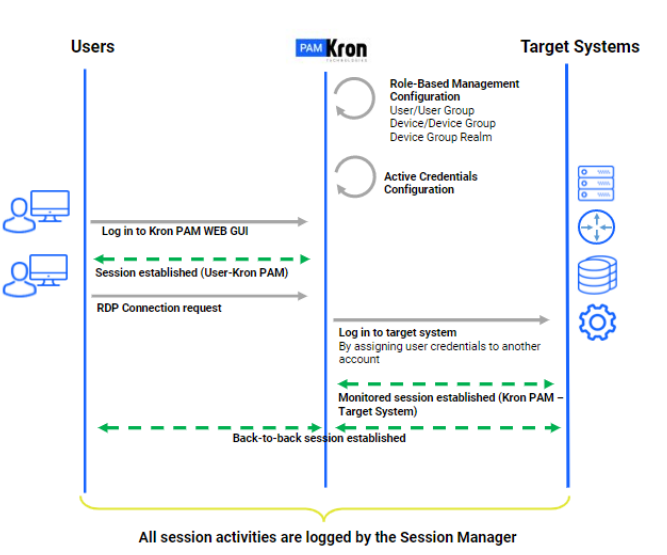 Users

PAM Kron TECHNOLOGIES

Target Systems

Role-Based Management Configuration
User/User Group
Device/Device Group
Device Group Realm

Active Credentials Configuration

Log in to Kron PAM WEB GUI

Session established (User-Kron PAM)

RDP Connection request

Log in to target system
By assigning user credentials to another account

Monitored session established (Kron PAM – Target System)

Back-to-back session established

All session activities are logged by the Session Manager